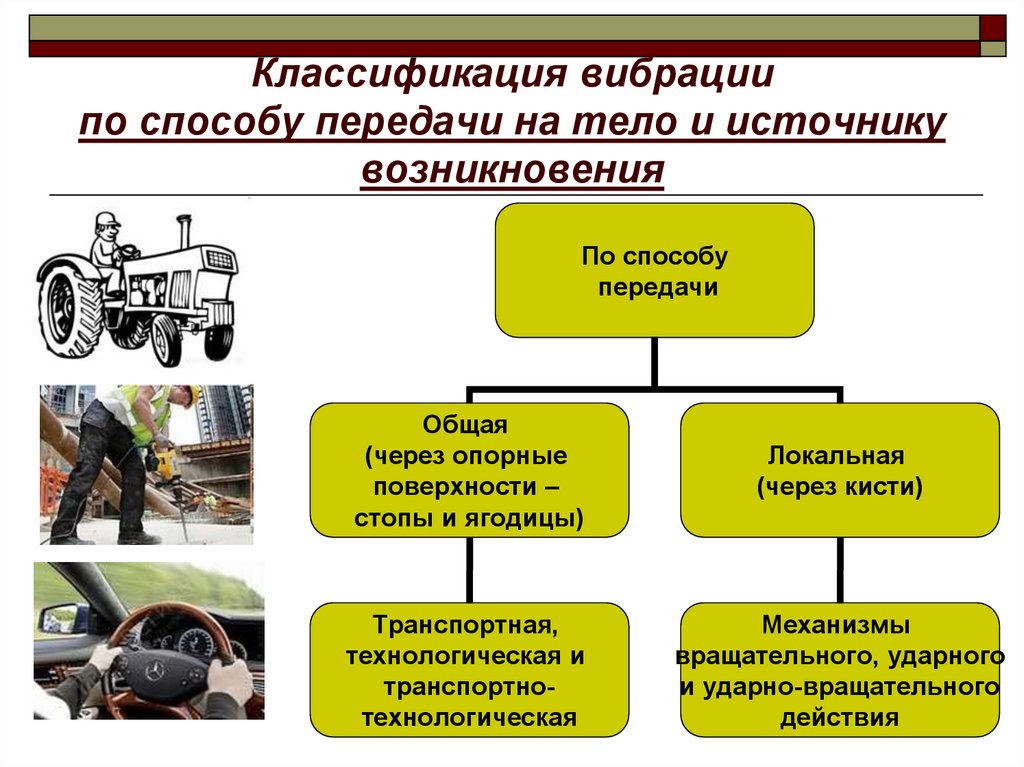 Классификация вибрации
по способу передачи на тело и источнику возникновения

По способу передачи

Общая (через опорные поверхности – стопы и ягодицы)

Локальная (через кисти)

Транспортная, технологическая и транспортно-технологическая

Механизмы вращательного, ударного и ударно-вращательного действия